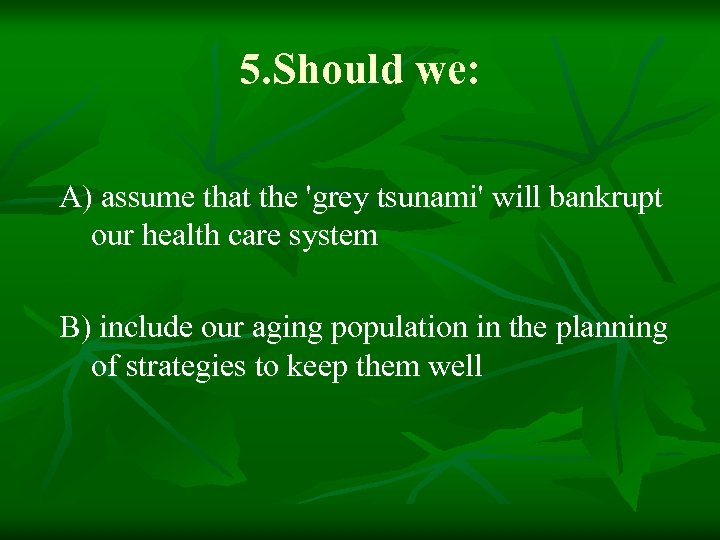 5.Should we:

A) assume that the 'grey tsunami' will bankrupt our health care system

B) include our aging population in the planning of strategies to keep them well